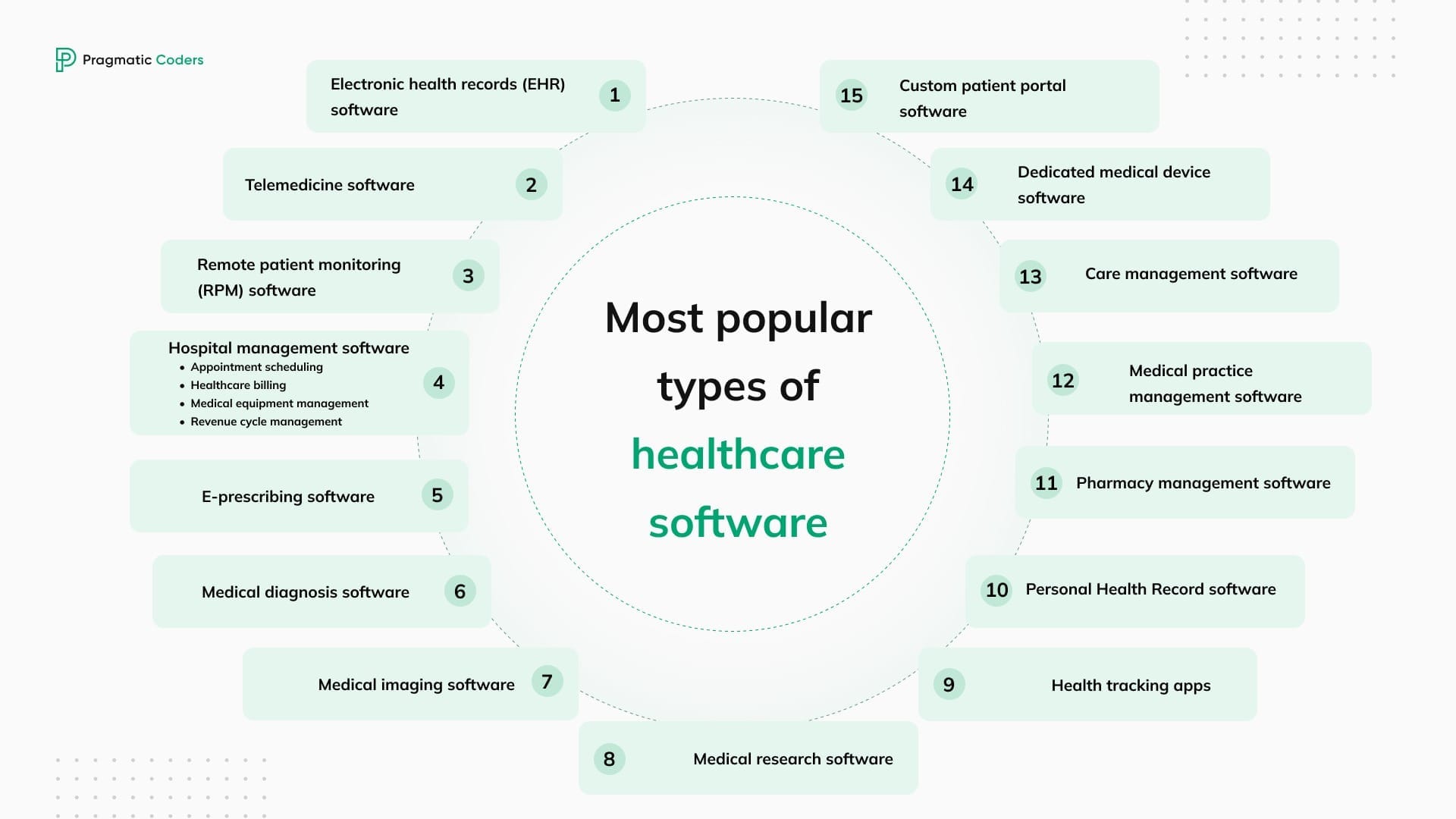 Pragmatic Coders

Most popular types of healthcare software

Electronic health records (EHR) software 1

Telemedicine software 2

Remote patient monitoring (RPM) software 3

Hospital management software
• Appointment scheduling
• Healthcare billing
• Medical equipment management
• Revenue cycle management
4

E-prescribing software 5

Medical diagnosis software 6

Medical imaging software 7

8 Medical research software

9 Health tracking apps

10 Personal Health Record software

11 Pharmacy management software

12 Medical practice management software

13 Care management software

14 Dedicated medical device software

15 Custom patient portal software